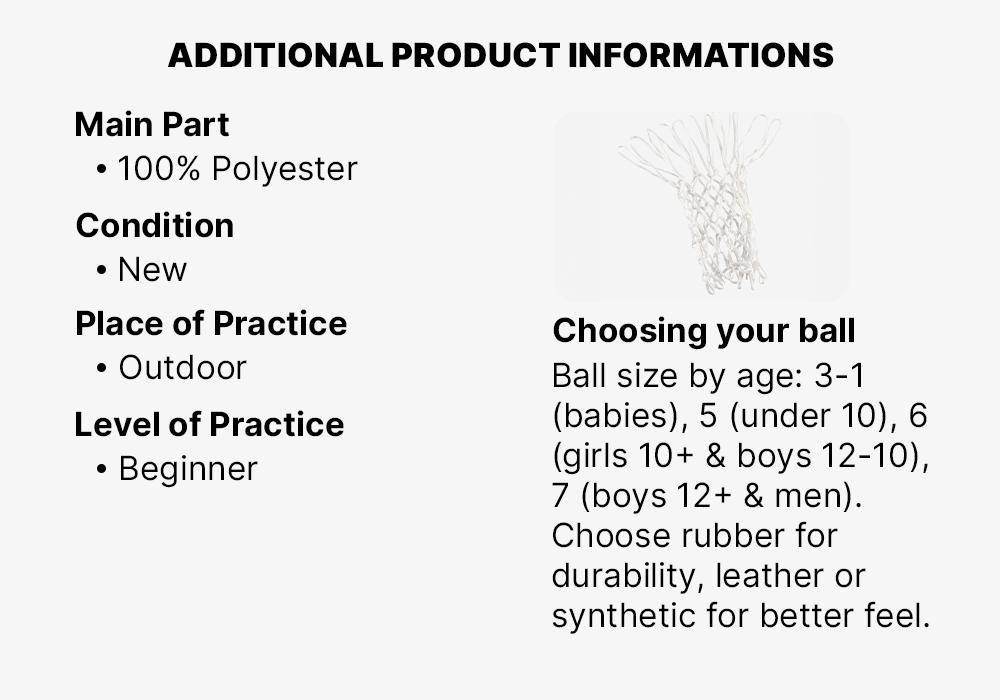 ADDITIONAL PRODUCT INFORMATIONS

Main Part
• 100% Polyester

Condition
• New

Place of Practice
• Outdoor

Level of Practice
• Beginner

Choosing your ball
Ball size by age: 3-1 (babies), 5 (under 10), 6 (girls 10+ & boys 12-10), 7 (boys 12+ & men). Choose rubber for durability, leather or synthetic for better feel.